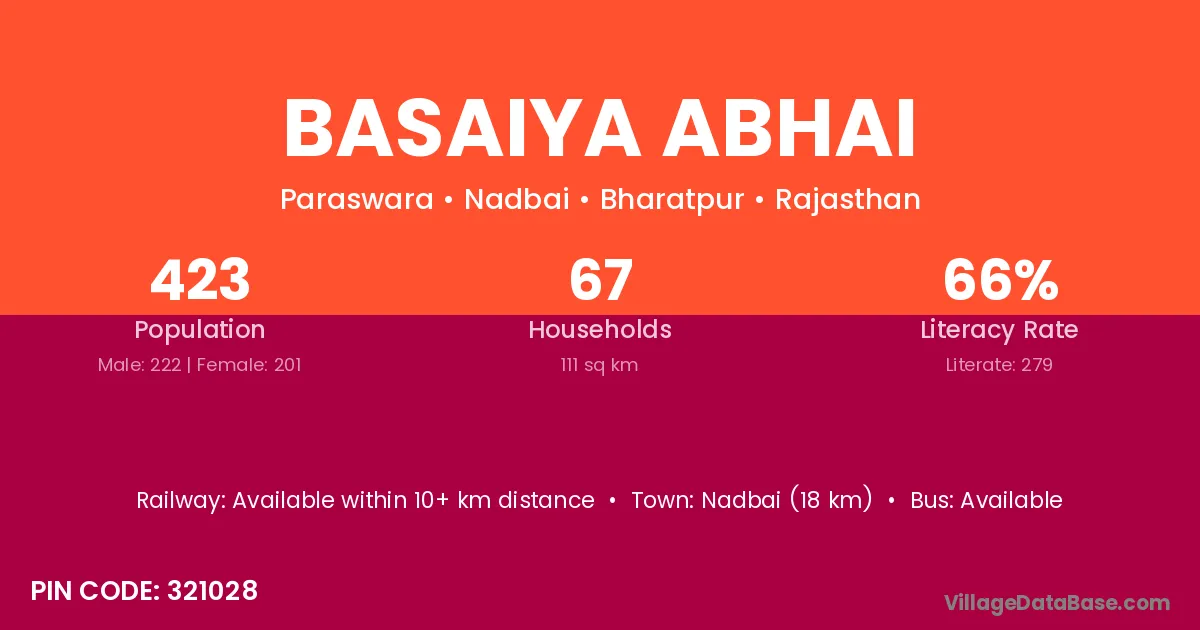 BASAIYA ABHAI

Paraswara • Nadbai • Bharatpur • Rajasthan

423
Population
Male: 222 | Female: 201

67
Households
111 sq km

66%
Literacy Rate
Literate: 279

Railway: Available within 10+ km distance • Town: Nadbai (18 km) • Bus: Available

PIN CODE: 321028

VillageDataBase.com